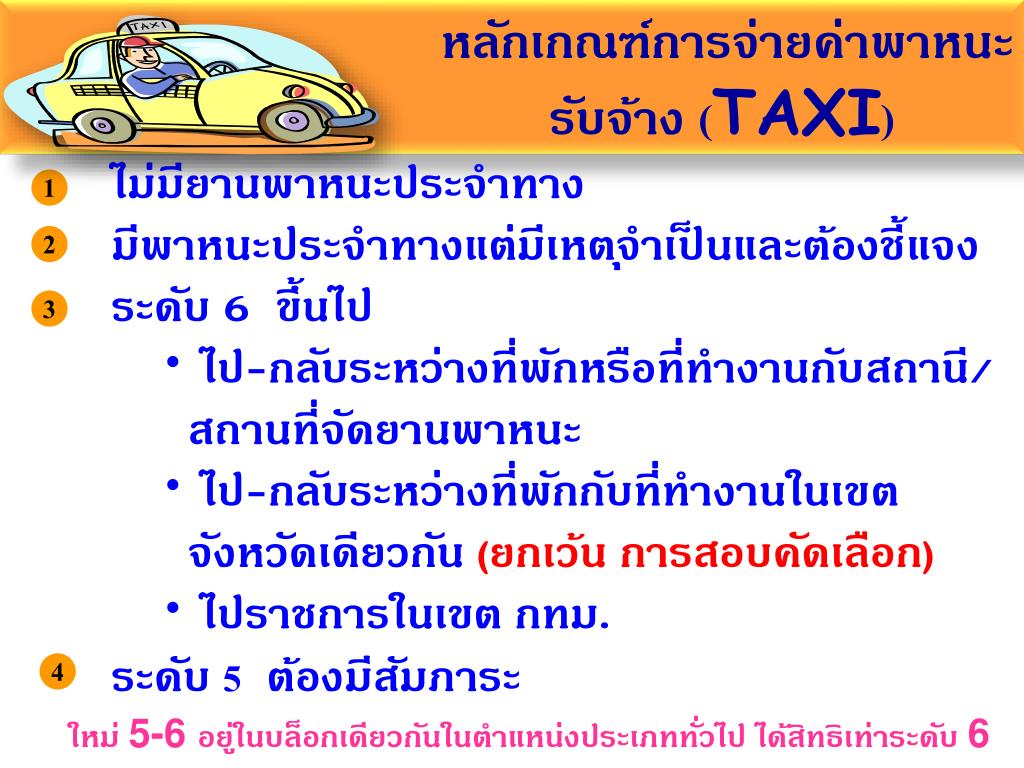 TAXI

หลักเกณฑ์การจ่ายค่าพาหนะรับจ้าง (TAXI)

1 ไม่มียานพาหนะประจำทาง

2 มีพาหนะประจำทางแต่มีเหตุจำเป็นและต้องชี้แจง

3 ระดับ 6 ขึ้นไป

• ไป-กลับระหว่างที่พักหรือที่ทำงานกับสถานี/สถานที่จัดยานพาหนะ

• ไป-กลับระหว่างที่พักกับที่ทำงานในเขตจังหวัดเดียวกัน (ยกเว้น การสอบคัดเลือก)

• ไปราชการในเขต กทม.

4 ระดับ 5 ต้องมีสัมภาระ

ใหม่ 5-6 อยู่ในบล็อกเดียวกันในตำแหน่งประเภททั่วไป ได้สิทธิเท่าระดับ 6